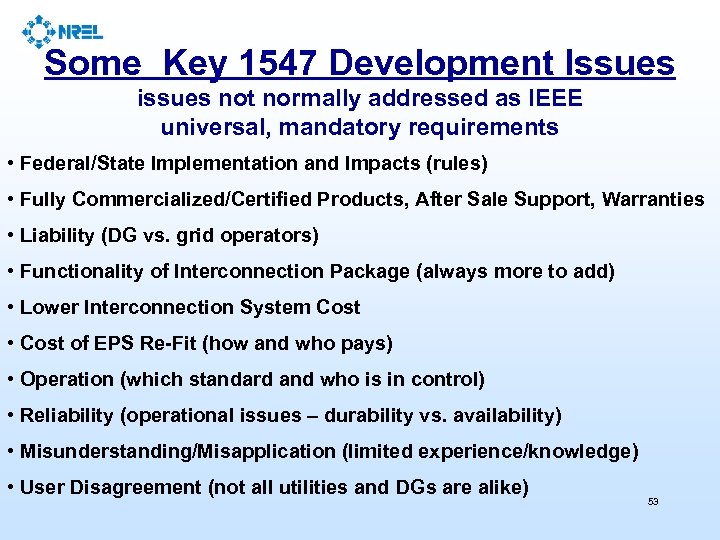 NREL

Some Key 1547 Development Issues
issues not normally addressed as IEEE universal, mandatory requirements

• Federal/State Implementation and Impacts (rules)

• Fully Commercialized/Certified Products, After Sale Support, Warranties

• Liability (DG vs. grid operators)

• Functionality of Interconnection Package (always more to add)

• Lower Interconnection System Cost

• Cost of EPS Re-Fit (how and who pays)

• Operation (which standard and who is in control)

• Reliability (operational issues – durability vs. availability)

• Misunderstanding/Misapplication (limited experience/knowledge)

• User Disagreement (not all utilities and DGs are alike)

53